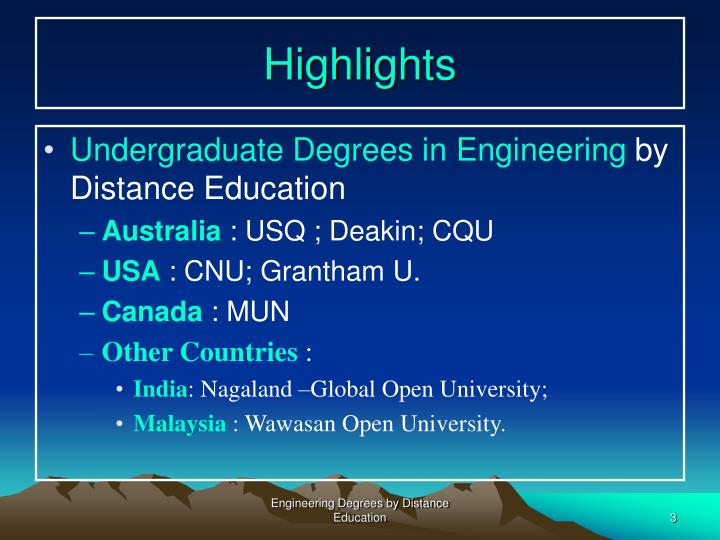 Highlights

• Undergraduate Degrees in Engineering by Distance Education

– Australia : USQ ; Deakin; CQU

– USA : CNU; Grantham U.

– Canada : MUN

– Other Countries :

• India: Nagaland –Global Open University;

• Malaysia : Wawasan Open University.

Engineering Degrees by Distance Education

3